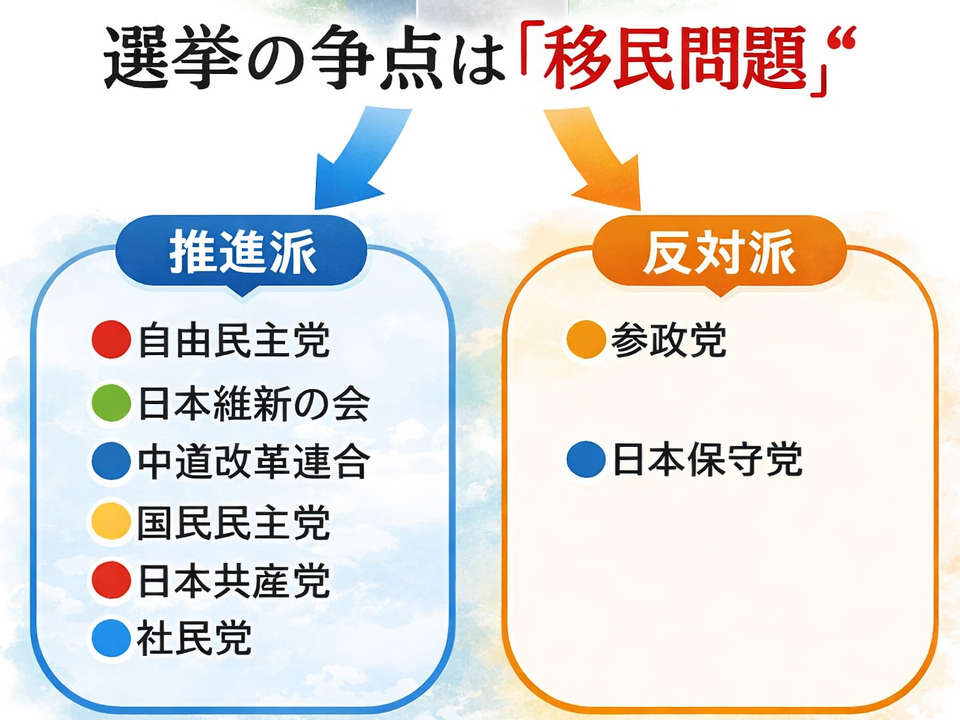 選挙の争点は「移民問題」“

推進派

自由民主党
日本維新の会
中道改革連合
国民民主党
日本共産党
社民党

反対派

参政党
日本保守党